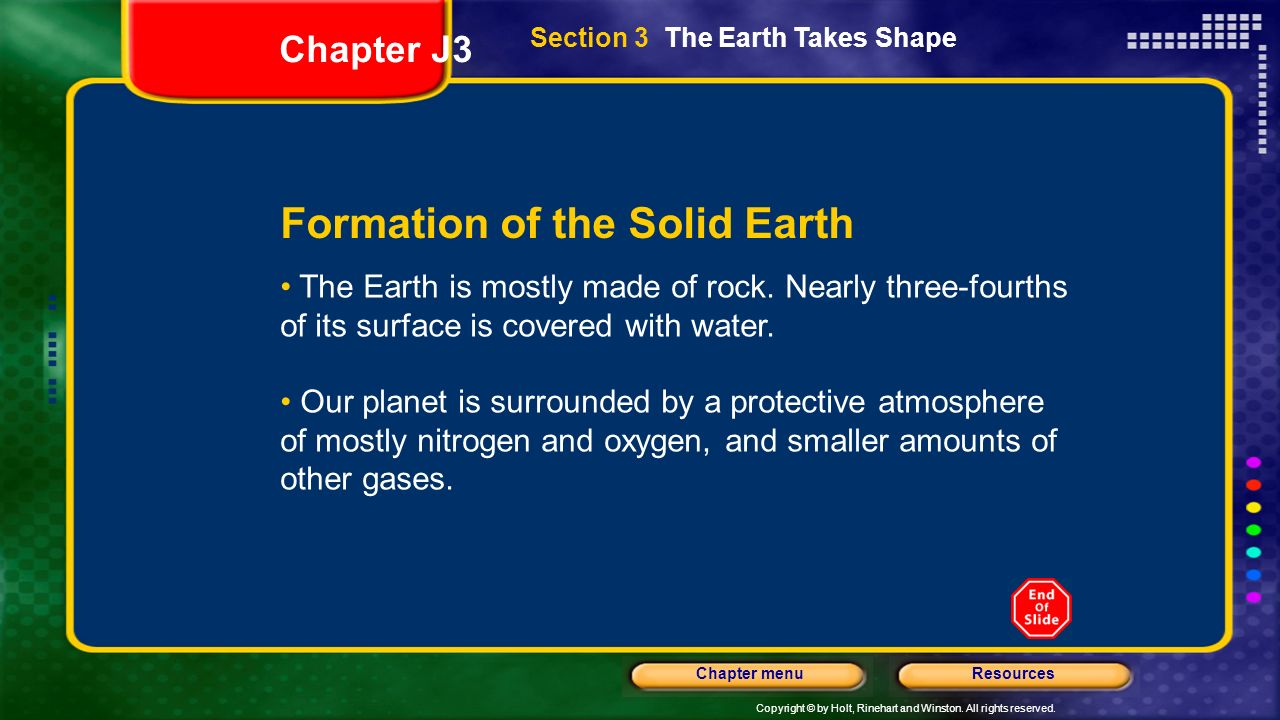 Chapter J3

Section 3 The Earth Takes Shape

Formation of the Solid Earth

• The Earth is mostly made of rock. Nearly three-fourths of its surface is covered with water.

• Our planet is surrounded by a protective atmosphere of mostly nitrogen and oxygen, and smaller amounts of other gases.

End Of Slide

Chapter menu

Resources

Copyright © by Holt, Rinehart and Winston. All rights reserved.